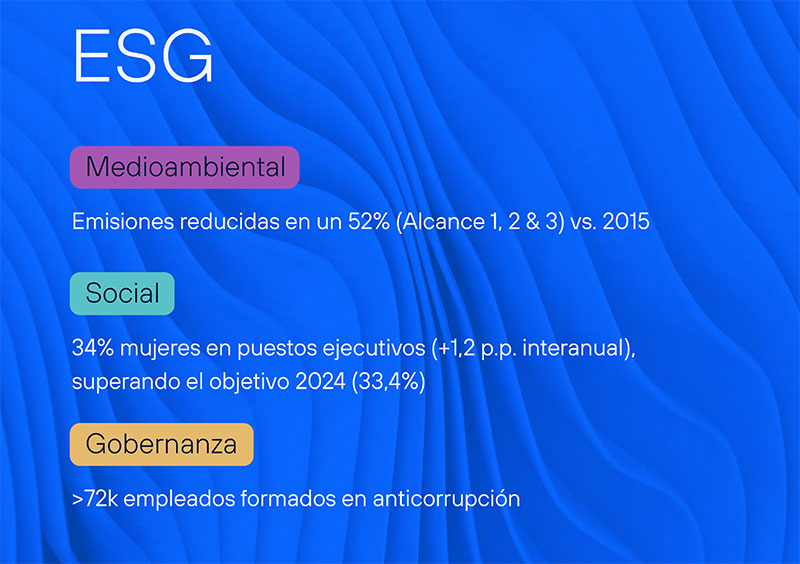 ESG

Medioambiental

Emisiones reducidas en un 52% (Alcance 1, 2 & 3) vs. 2015

Social

34% mujeres en puestos ejecutivos (+1,2 p.p. interanual), superando el objetivo 2024 (33,4%)

Gobernanza

>72k empleados formados en anticorrupción